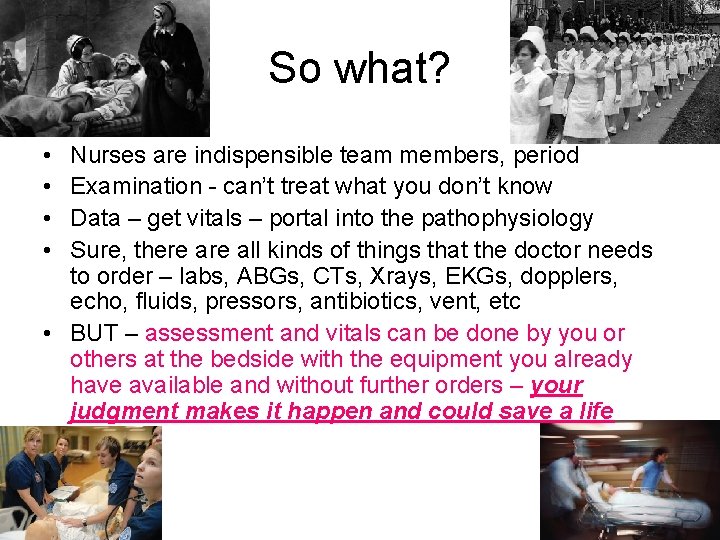 So what?

• Nurses are indispensible team members, period
• Examination - can't treat what you don't know
• Data – get vitals – portal into the pathophysiology
• Sure, there are all kinds of things that the doctor needs to order – labs, ABGs, CTs, Xrays, EKGs, dopplers, echo, fluids, pressors, antibiotics, vent, etc
• BUT – assessment and vitals can be done by you or others at the bedside with the equipment you already have available and without further orders – your judgment makes it happen and could save a life